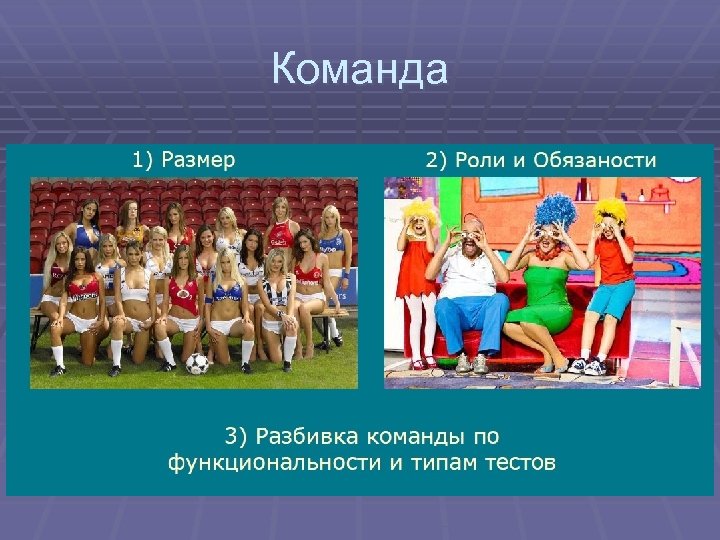 Команда

1) Размер

2) Роли и Обязаности

3) Разбивка команды по функциональности и типам тестов